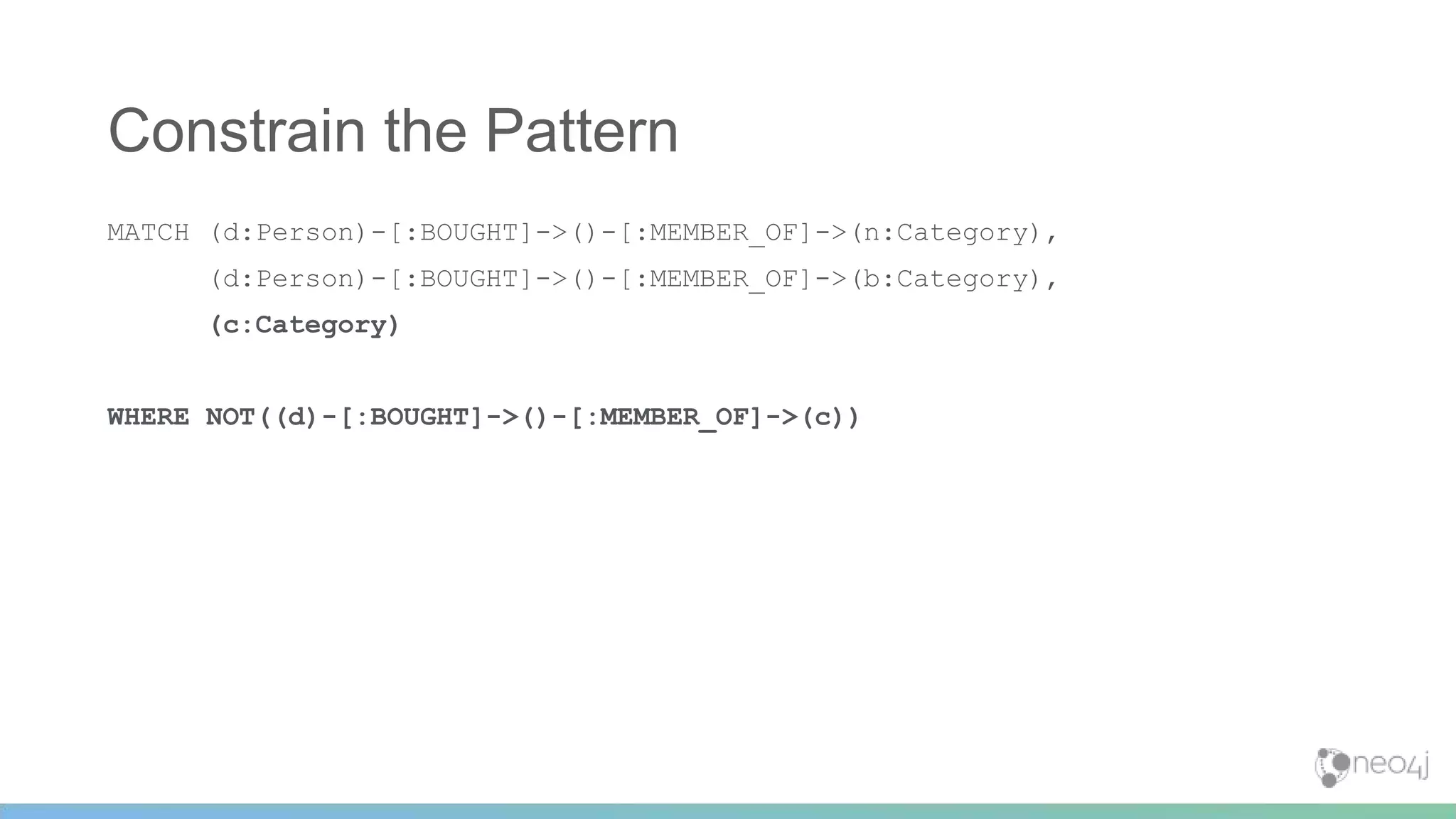 Constrain the Pattern

MATCH (d:Person)-[:BOUGHT]->()-[:MEMBER_OF]->(n:Category),
      (d:Person)-[:BOUGHT]->()-[:MEMBER_OF]->(b:Category),
      (c:Category)

WHERE NOT((d)-[:BOUGHT]->()-[:MEMBER_OF]->(c))

neo4j